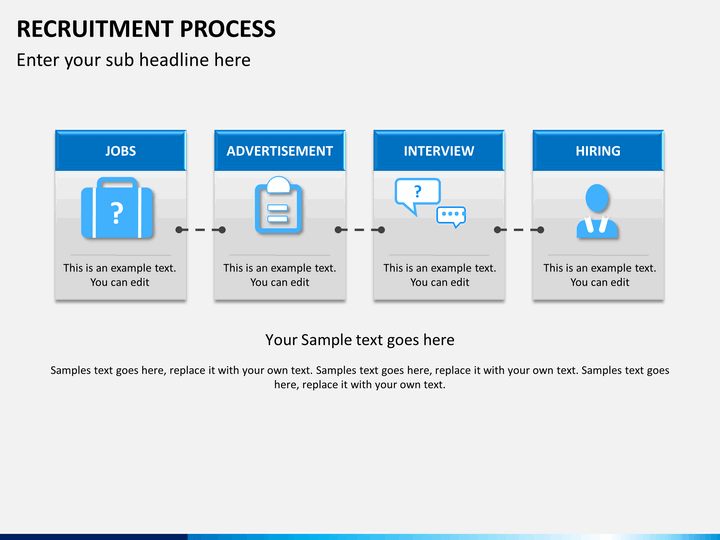 RECRUITMENT PROCESS

Enter your sub headline here

JOBS

?

This is an example text. You can edit

ADVERTISEMENT

This is an example text. You can edit

INTERVIEW

?

This is an example text. You can edit

HIRING

This is an example text. You can edit

Your Sample text goes here

Samples text goes here, replace it with your own text. Samples text goes here, replace it with your own text. Samples text goes here, replace it with your own text.